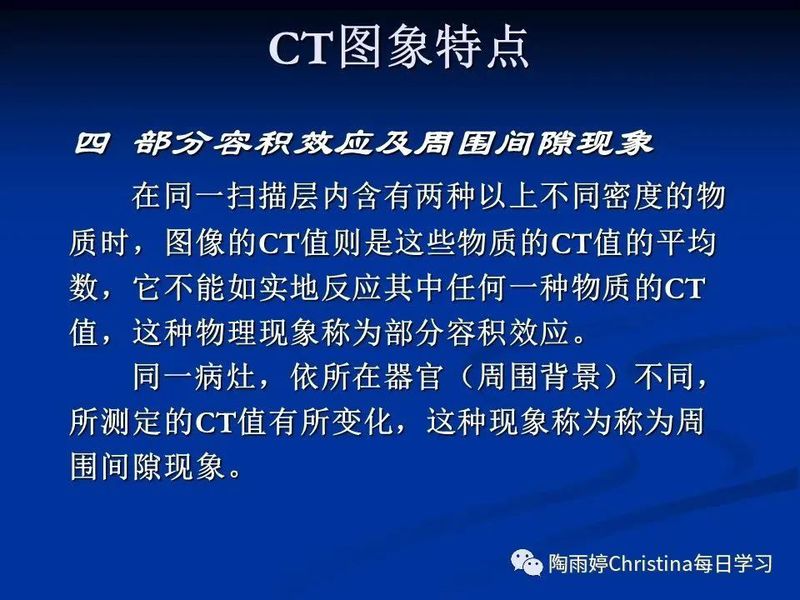 CT图象特点

四 部分容积效应及周围间隙现象

在同一扫描层内含有两种以上不同密度的物质时，图像的CT值则是这些物质的CT值的平均数，它不能如实地反应其中任何一种物质的CT值，这种物理现象称为部分容积效应。

同一病灶，依所在器官（周围背景）不同，所测定的CT值有所变化，这种现象称为称为周围间隙现象。

陶雨婷Christina每日学习